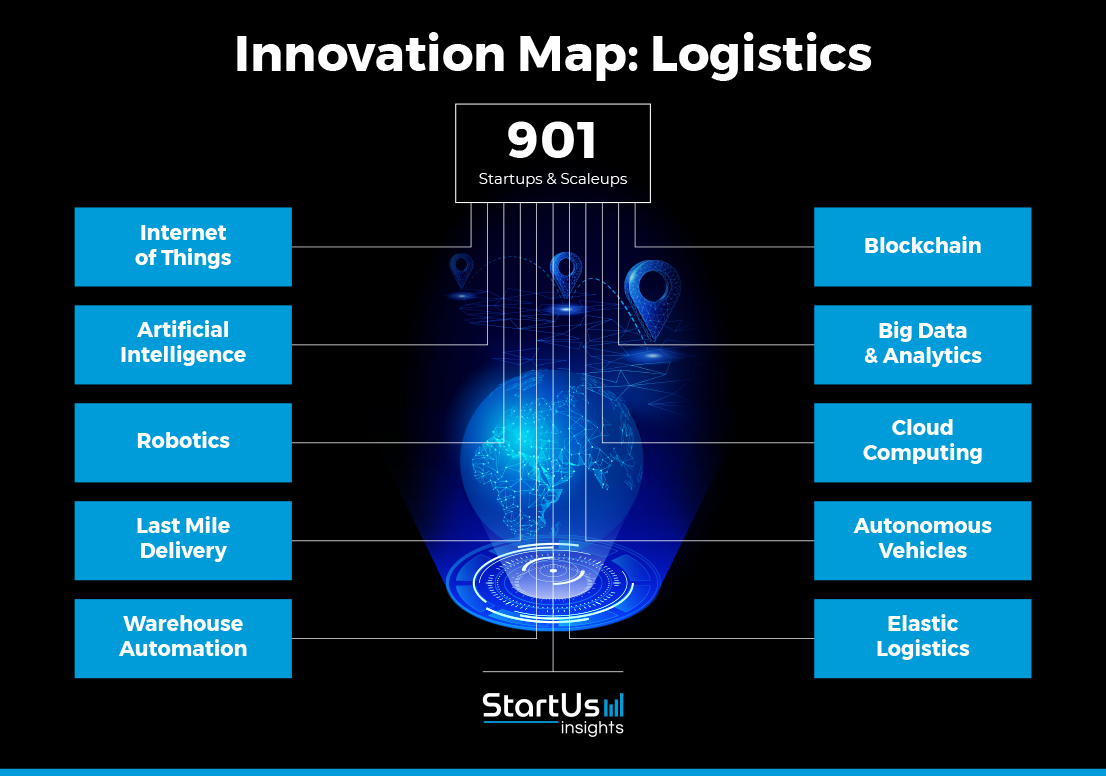 Innovation Map: Logistics

901
Startups & Scaleups

Internet of Things

Artificial Intelligence

Robotics

Last Mile Delivery

Warehouse Automation

Blockchain

Big Data & Analytics

Cloud Computing

Autonomous Vehicles

Elastic Logistics

StartUs insights